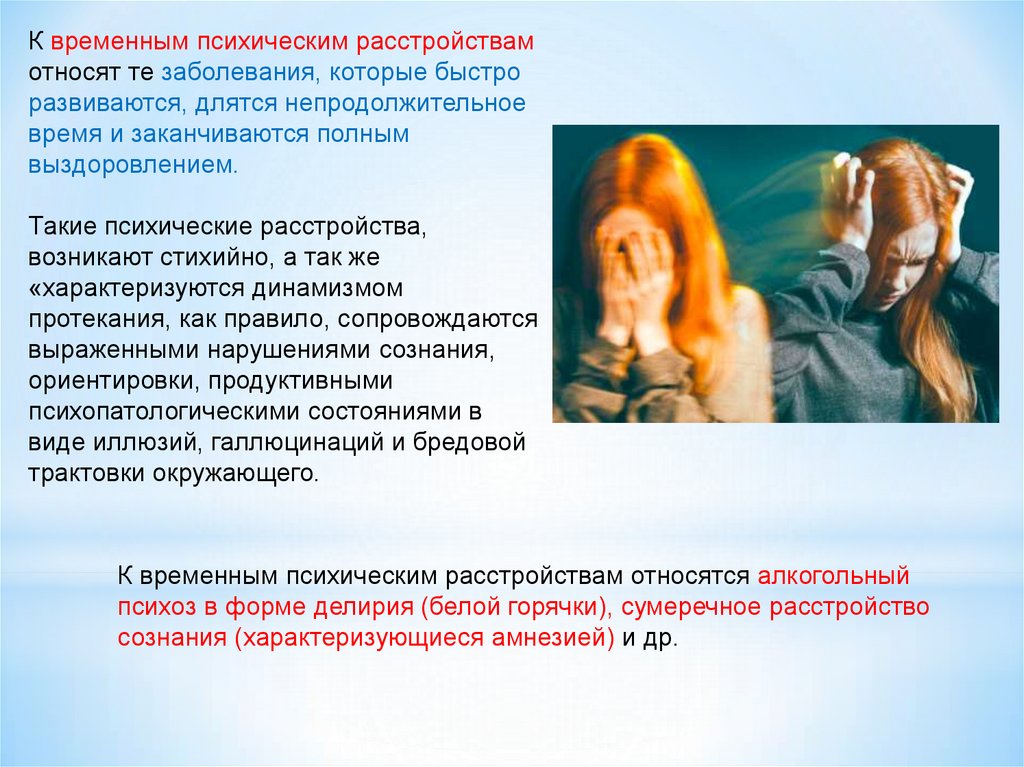 К временным психическим расстройствам относят те заболевания, которые быстро развиваются, длятся непродолжительное время и заканчиваются полным выздоровлением.

Такие психические расстройства, возникают стихийно, а так же «характеризуются динамизмом протекания, как правило, сопровождаются выраженными нарушениями сознания, ориентировки, продуктивными психопатологическими состояниями в виде иллюзий, галлюцинаций и бредовой трактовки окружающего.

К временным психическим расстройствам относятся алкогольный психоз в форме делирия (белой горячки), сумеречное расстройство сознания (характеризующиеся амнезией) и др.